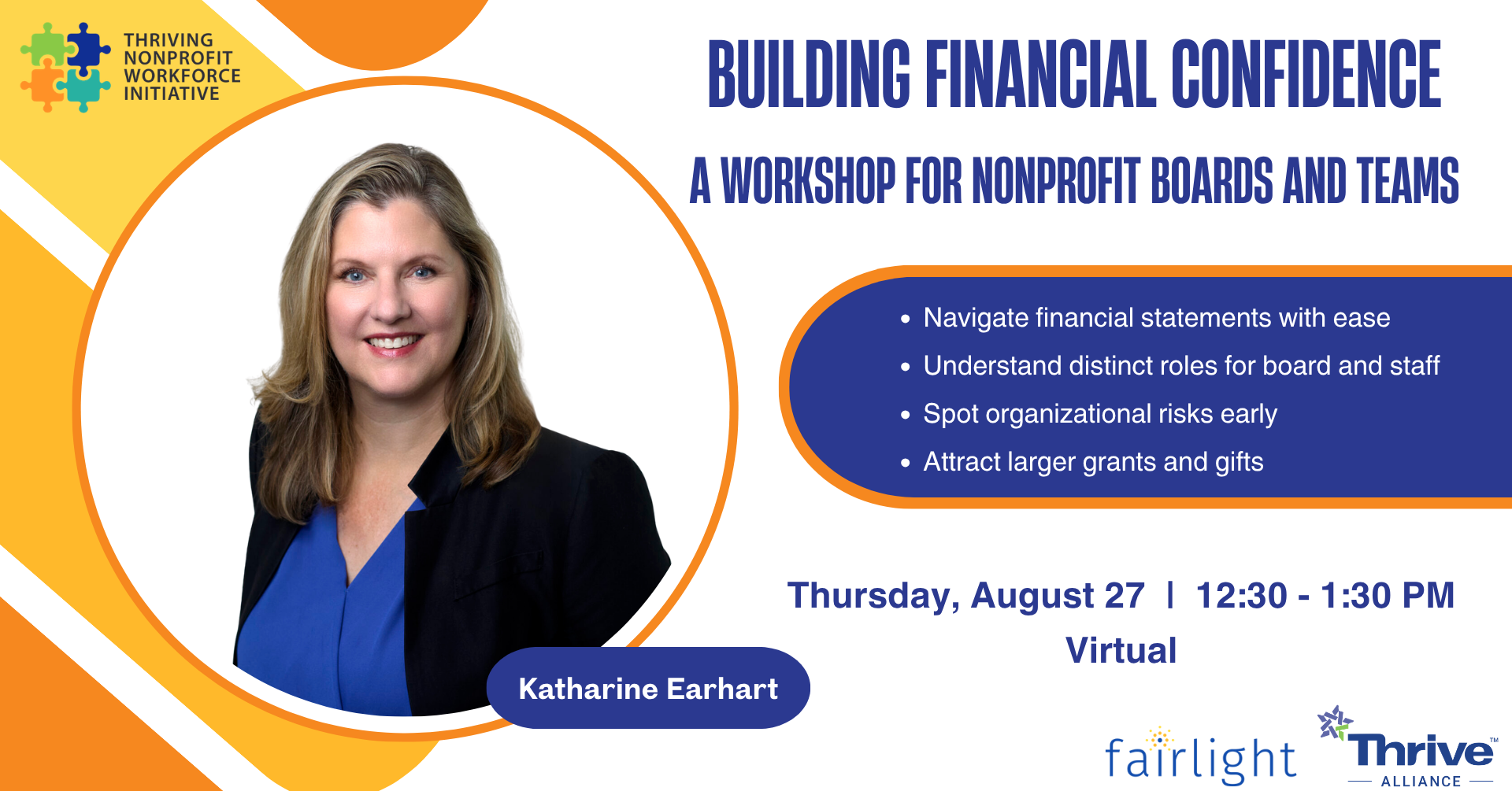 THRIVING NONPROFIT WORKFORCE INITIATIVE

BUILDING FINANCIAL CONFIDENCE

A WORKSHOP FOR NONPROFIT BOARDS AND TEAMS

- Navigate financial statements with ease
- Understand distinct roles for board and staff
- Spot organizational risks early
- Attract larger grants and gifts

Thursday, August 27 | 12:30 - 1:30 PM
Virtual

Katharine Earhart

fairlight

Thrive™ ALLIANCE